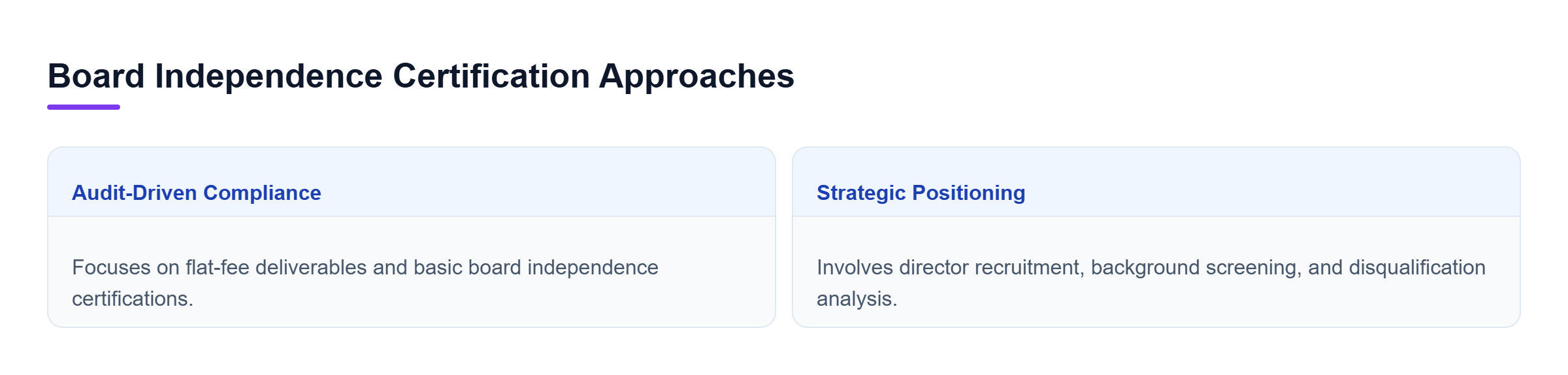 Board Independence Certification Approaches

Audit-Driven Compliance

Focuses on flat-fee deliverables and basic board independence certifications.

Strategic Positioning

Involves director recruitment, background screening, and disqualification analysis.